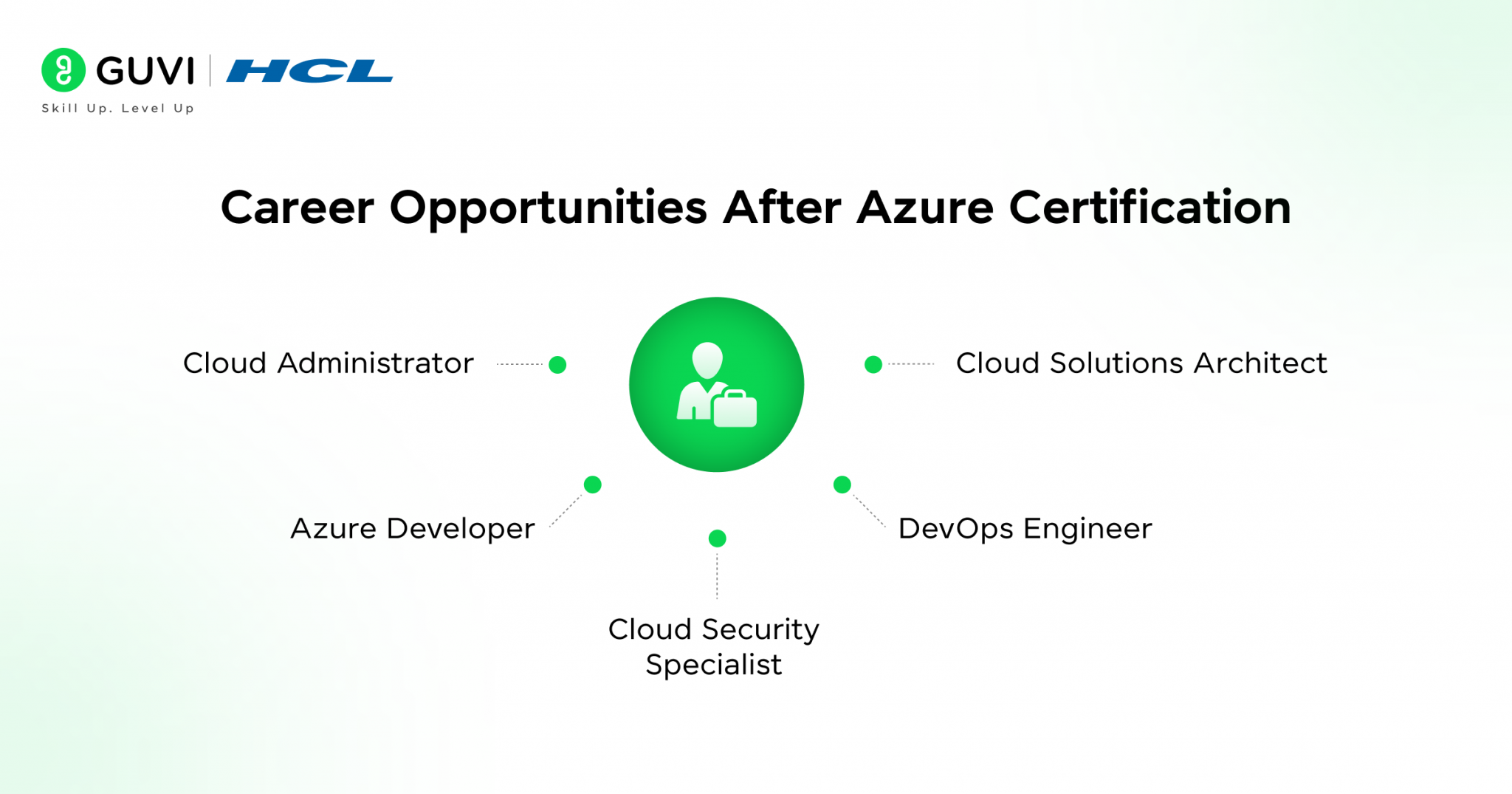 GUVI | HCL
Skill Up. Level Up

Career Opportunities After Azure Certification

Cloud Administrator

Cloud Solutions Architect

Azure Developer

DevOps Engineer

Cloud Security Specialist